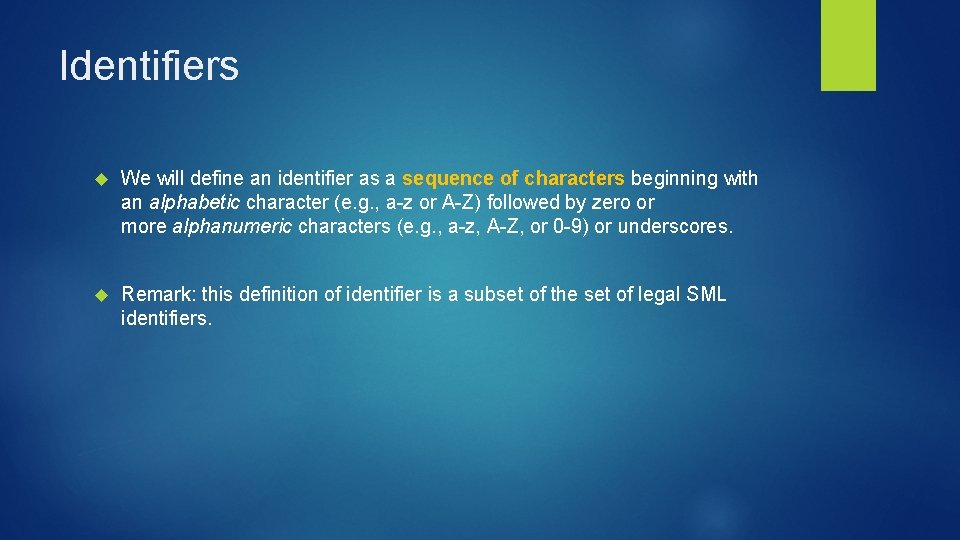 Identifiers

We will define an identifier as a sequence of characters beginning with an alphabetic character (e.g., a-z or A-Z) followed by zero or more alphanumeric characters (e.g., a-z, A-Z, or 0-9) or underscores.

Remark: this definition of identifier is a subset of the set of legal SML identifiers.